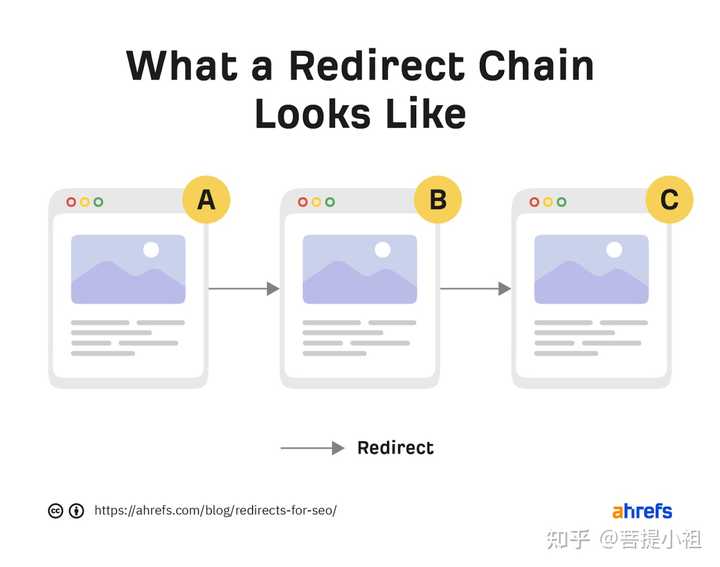 What a Redirect Chain Looks Like

A

B

C

Redirect

https://ahrefs.com/blog/redirects-for-seo/

ahrefs

知乎 @菩提小祖